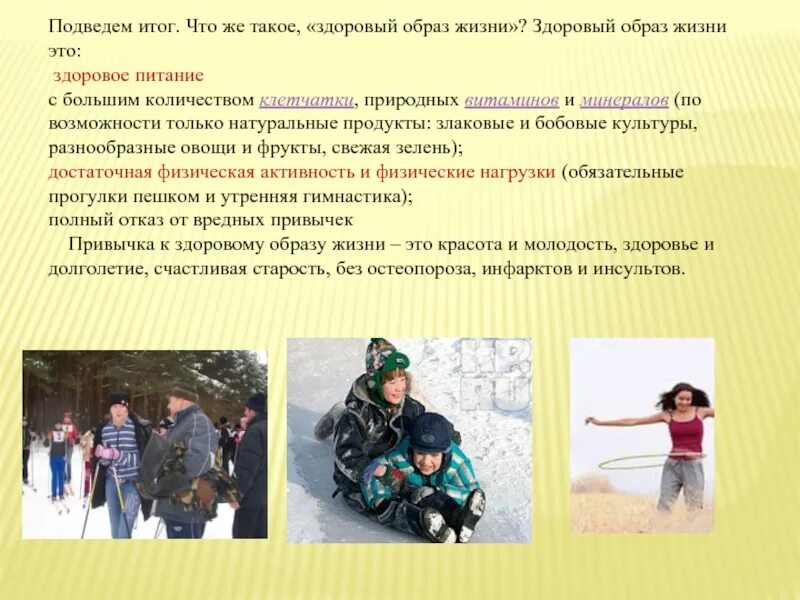 Подведем итог. Что же такое, «здоровый образ жизни»? Здоровый образ жизни это:

здоровое питание

с большим количеством клетчатки, природных витаминов и минералов (по возможности только натуральные продукты: злаковые и бобовые культуры, разнообразные овощи и фрукты, свежая зелень);

достаточная физическая активность и физические нагрузки (обязательные прогулки пешком и утренняя гимнастика);

полный отказ от вредных привычек

Привычка к здоровому образу жизни – это красота и молодость, здоровье и долголетие, счастливая старость, без остеопороза, инфарктов и инсультов.

KP RU